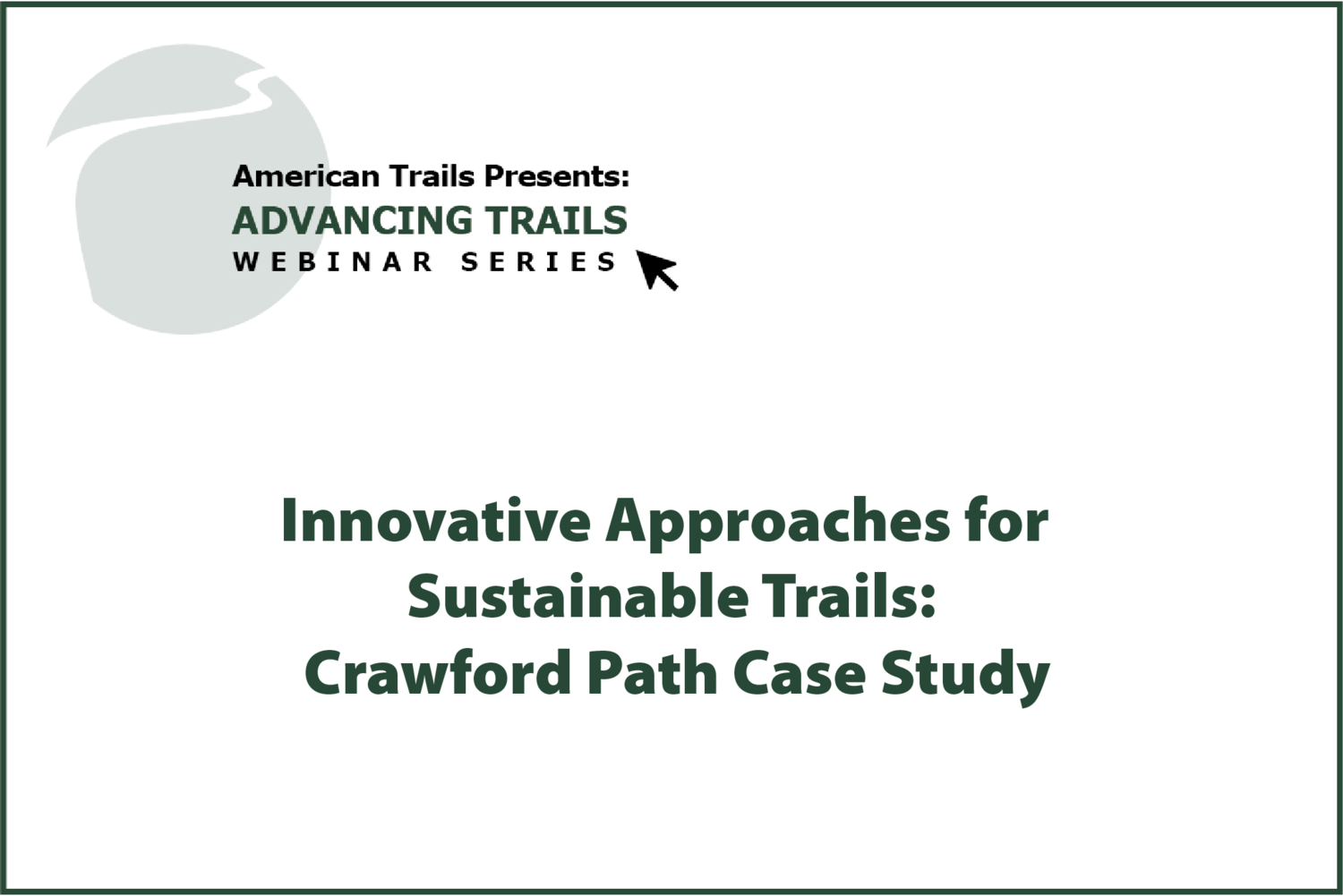 American Trails Presents:
ADVANCING TRAILS
WEBINAR SERIES

Innovative Approaches for Sustainable Trails: Crawford Path Case Study